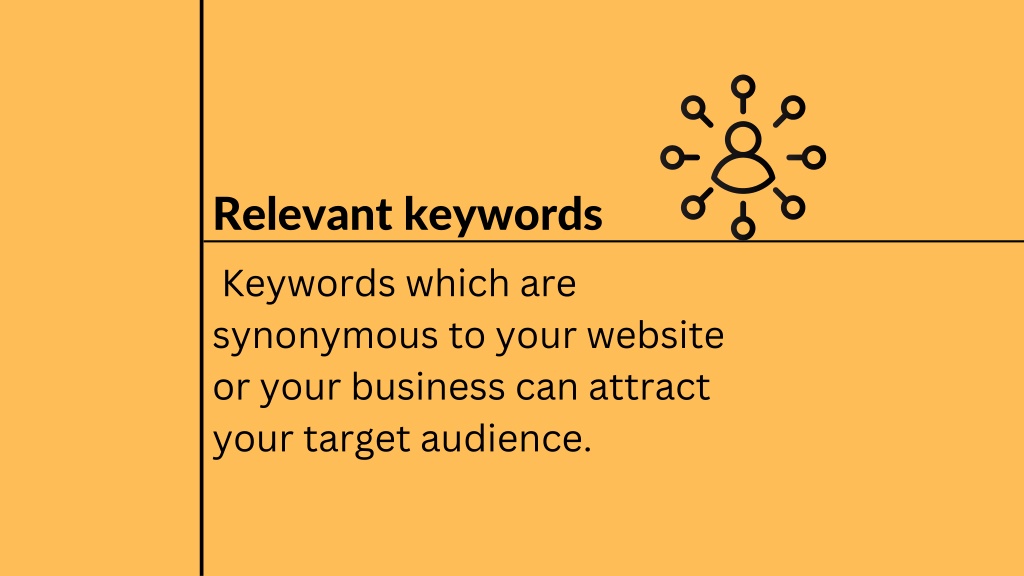 Relevant keywords

Keywords which are synonymous to your website or your business can attract your target audience.